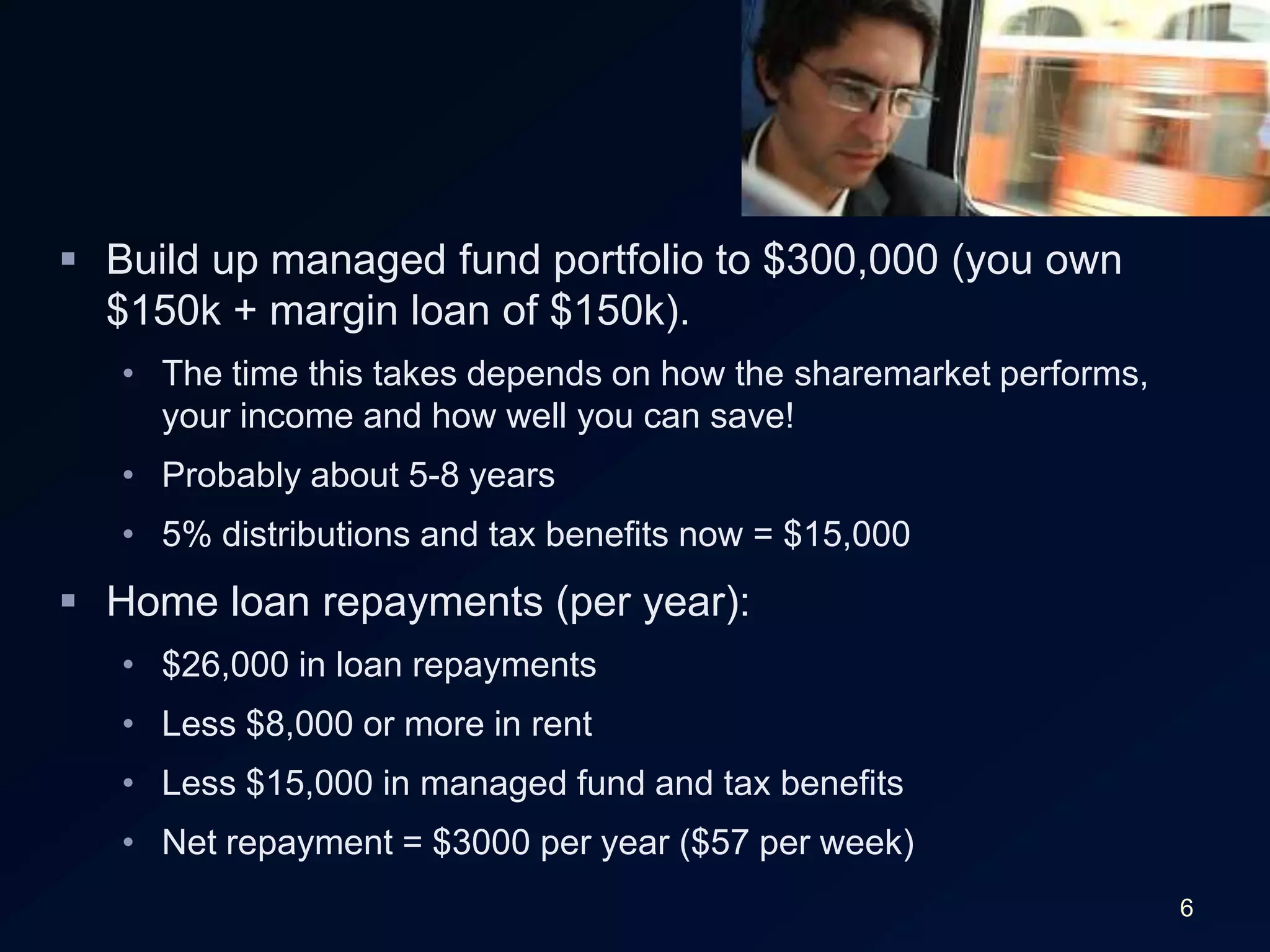 ▪ Build up managed fund portfolio to \$300,000 (you own \$150k + margin loan of \$150k).

• The time this takes depends on how the sharemarket performs, your income and how well you can save!

• Probably about 5-8 years

• 5% distributions and tax benefits now = \$15,000

▪ Home loan repayments (per year):

• \$26,000 in loan repayments

• Less \$8,000 or more in rent

• Less \$15,000 in managed fund and tax benefits

• Net repayment = \$3000 per year (\$57 per week)

6